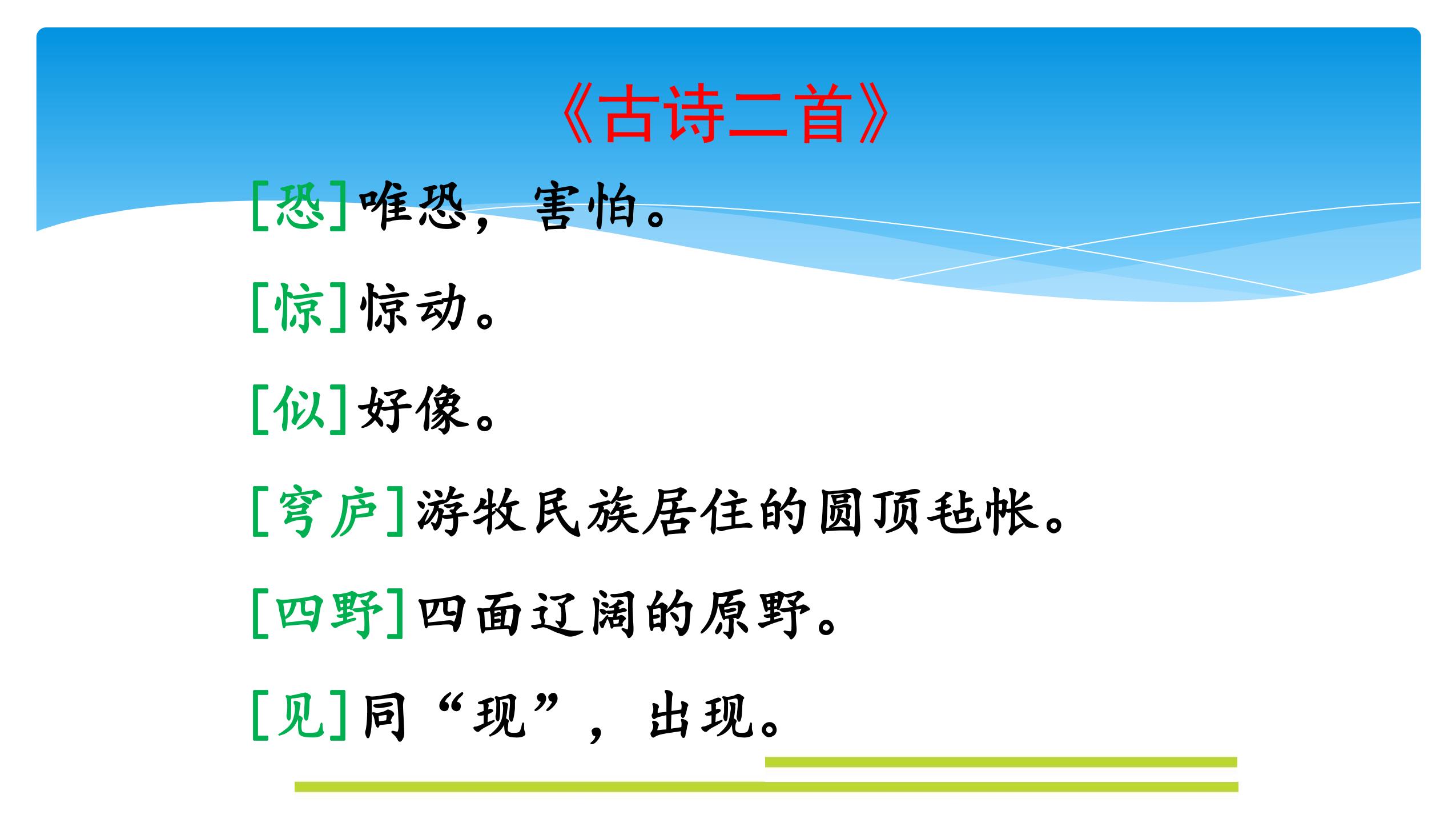 《古诗二首》

[恐]唯恐，害怕。

[惊]惊动。

[似]好像。

[穹庐]游牧民族居住的圆顶毡帐。

[四野]四面辽阔的原野。

[见]同“现”，出现。